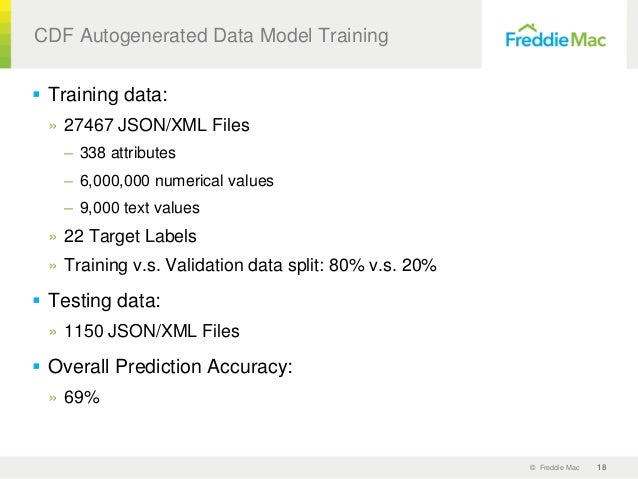 CDF Autogenerated Data Model Training

FreddieMac

▪ Training data:

» 27467 JSON/XML Files

– 338 attributes

– 6,000,000 numerical values

– 9,000 text values

» 22 Target Labels

» Training v.s. Validation data split: 80% v.s. 20%

▪ Testing data:

» 1150 JSON/XML Files

▪ Overall Prediction Accuracy:

» 69%

© Freddie Mac 18